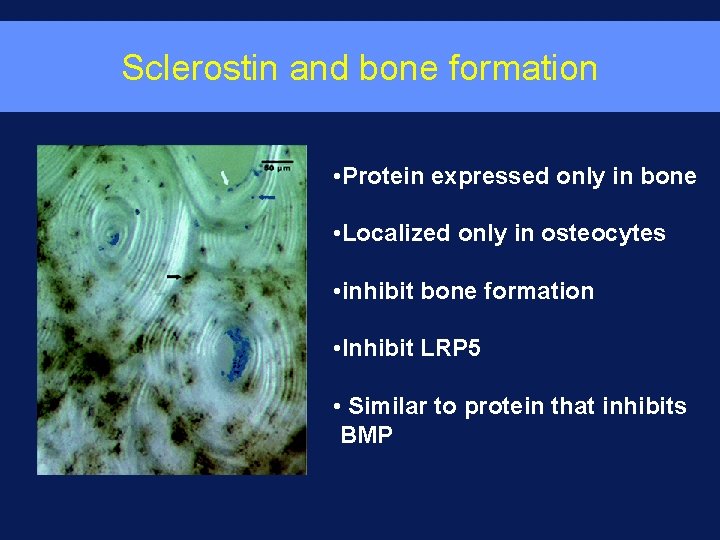 Sclerostin and bone formation

60 μm

•Protein expressed only in bone

•Localized only in osteocytes

•inhibit bone formation

•Inhibit LRP5

• Similar to protein that inhibits BMP